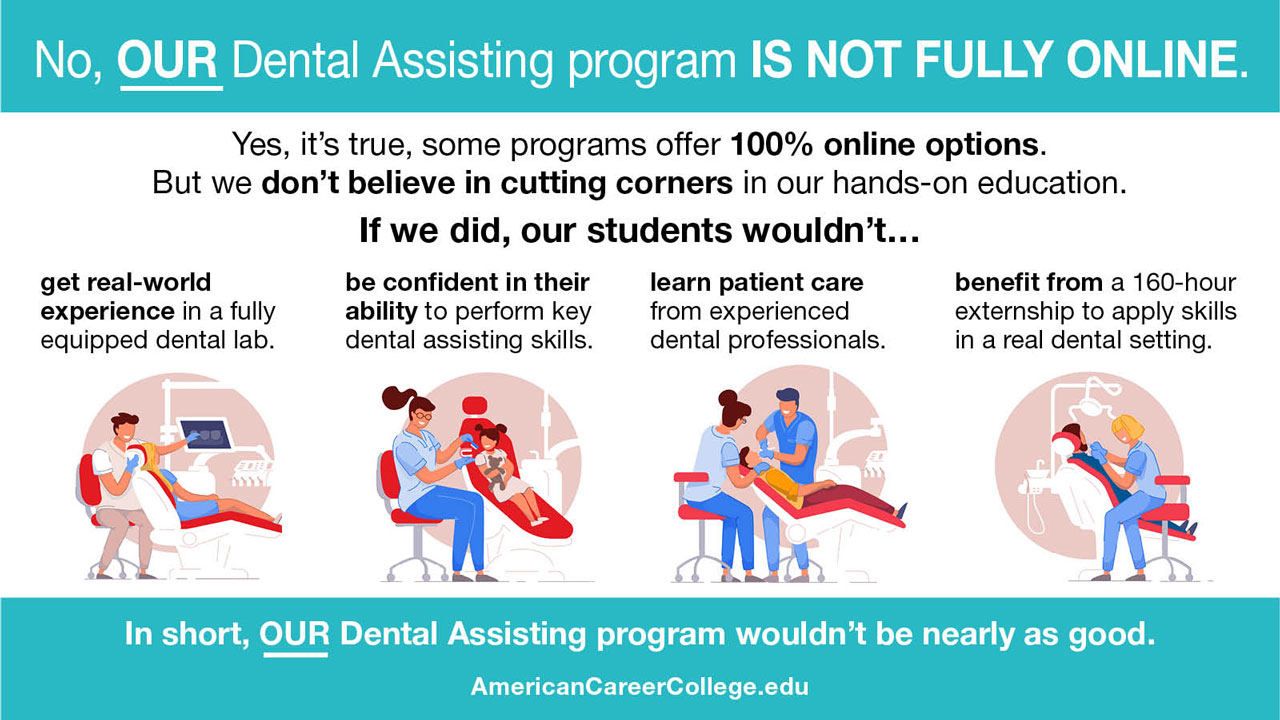 No, OUR Dental Assisting program IS NOT FULLY ONLINE.

Yes, it's true, some programs offer 100% online options. But we don't believe in cutting corners in our hands-on education.

If we did, our students wouldn't...

get real-world experience in a fully equipped dental lab.

be confident in their ability to perform key dental assisting skills.

learn patient care from experienced dental professionals.

benefit from a 160-hour externship to apply skills in a real dental setting.

In short, OUR Dental Assisting program wouldn't be nearly as good.

AmericanCareerCollege.edu